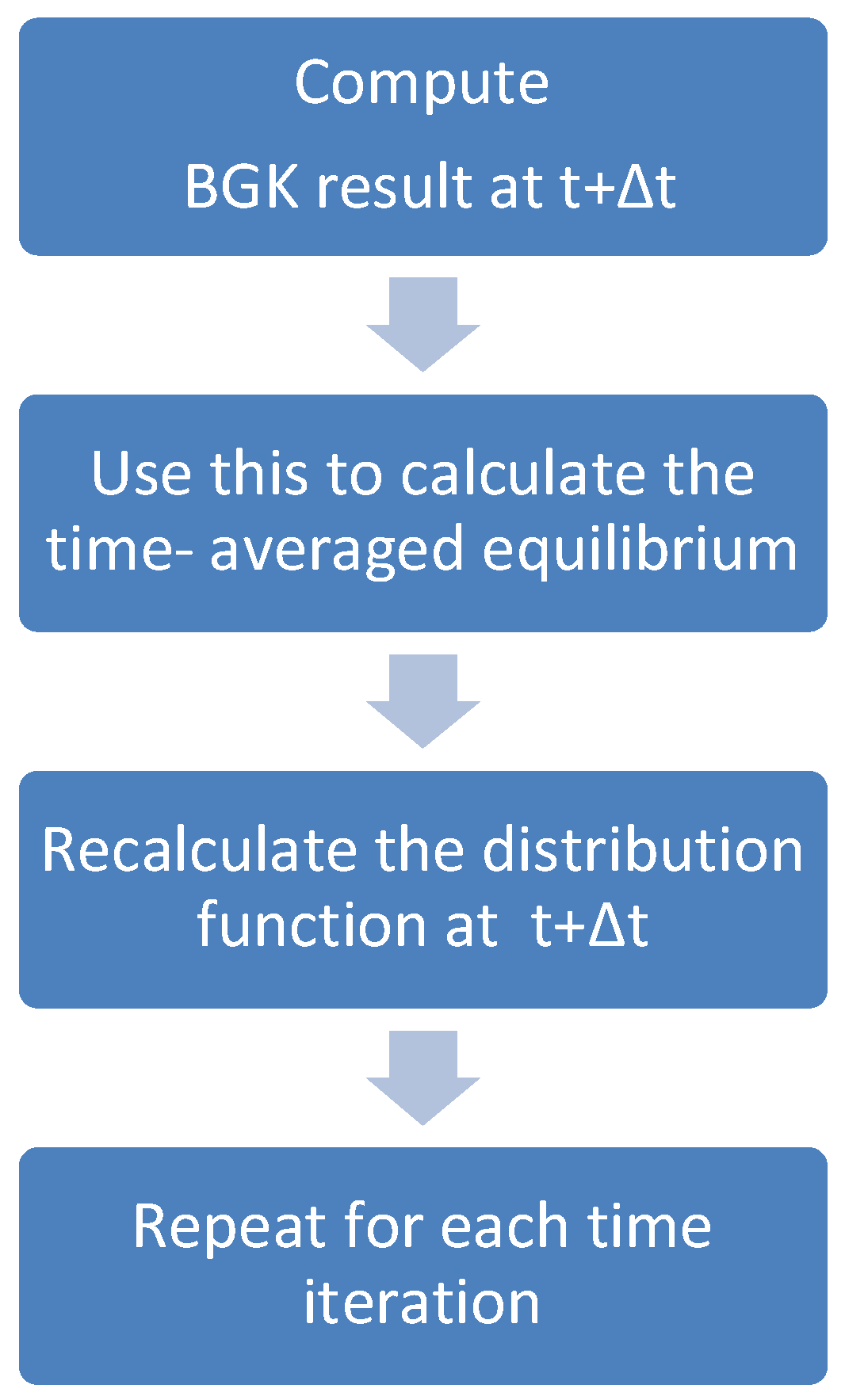 Compute

BGK result at t+Δt

Use this to calculate the time- averaged equilibrium

Recalculate the distribution function at t+Δt

Repeat for each time iteration